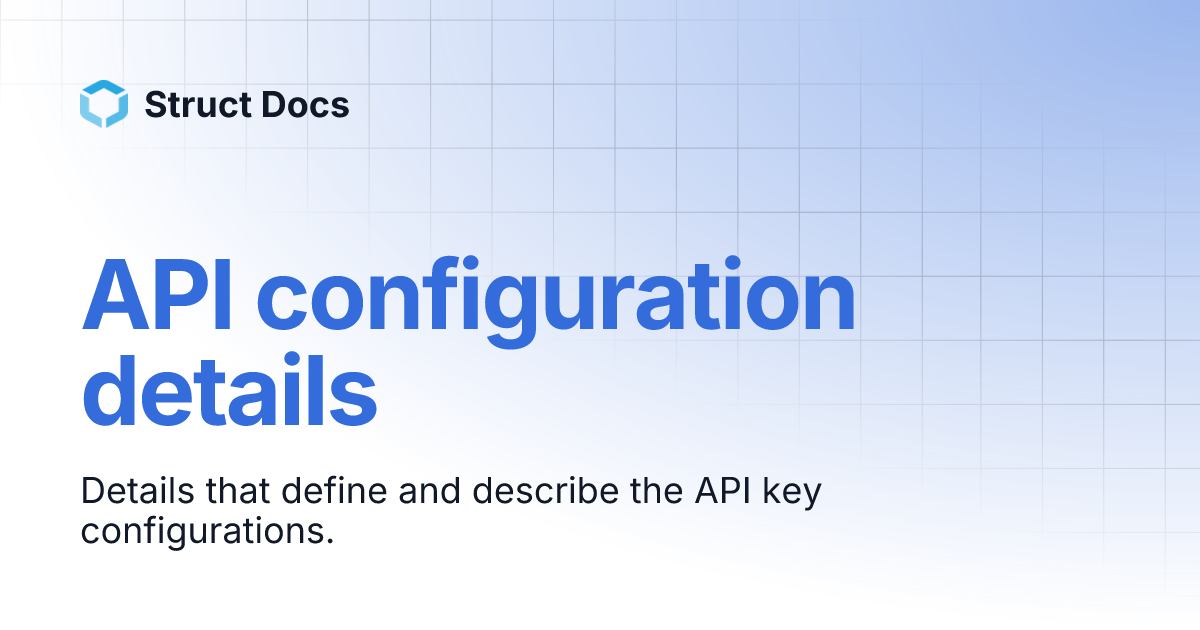 Struct Docs

API configuration details

Details that define and describe the API key configurations.